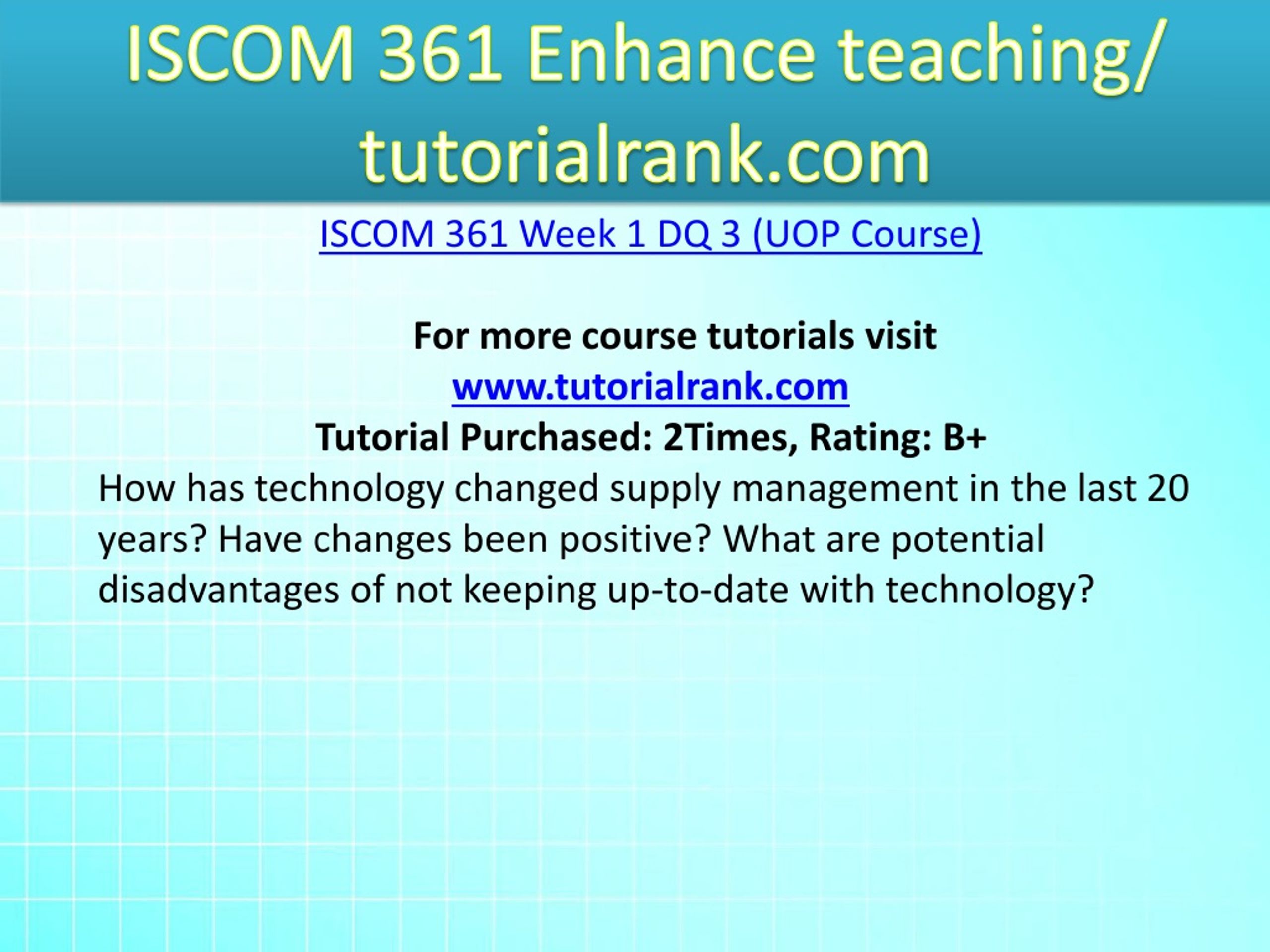 ISCOM 361 Enhance teaching/ tutorialrank.com

ISCOM 361 Week 1 DQ 3 (UOP Course)

For more course tutorials visit
www.tutorialrank.com
Tutorial Purchased: 2Times, Rating: B+
How has technology changed supply management in the last 20 years? Have changes been positive? What are potential disadvantages of not keeping up-to-date with technology?